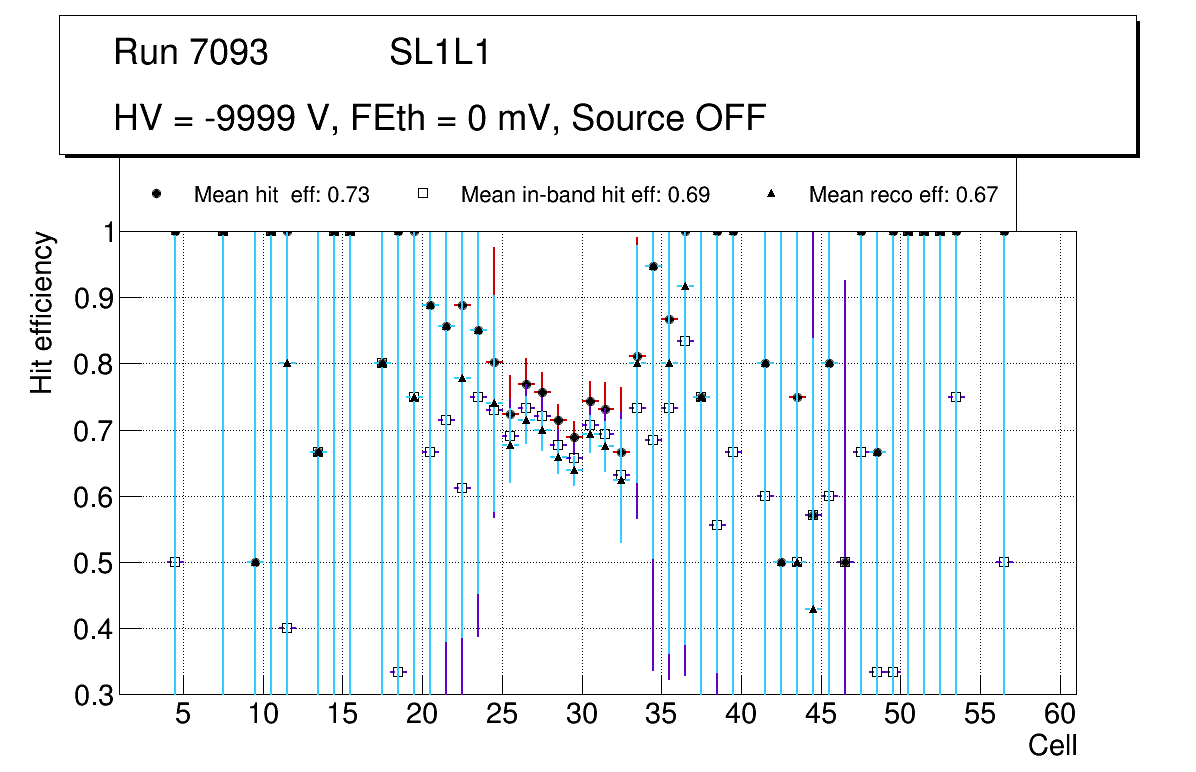 Run 7093 SL1L1

HV = -9999 V, FEth = 0 mV, Source OFF

Mean hit eff: 0.73
Mean in-band hit eff: 0.69
Mean reco eff: 0.67

Hit efficiency

1
0.9
0.8
0.7
0.6
0.5
0.4
0.3

5 10 15 20 25 30 35 40 45 50 55 60
Cell